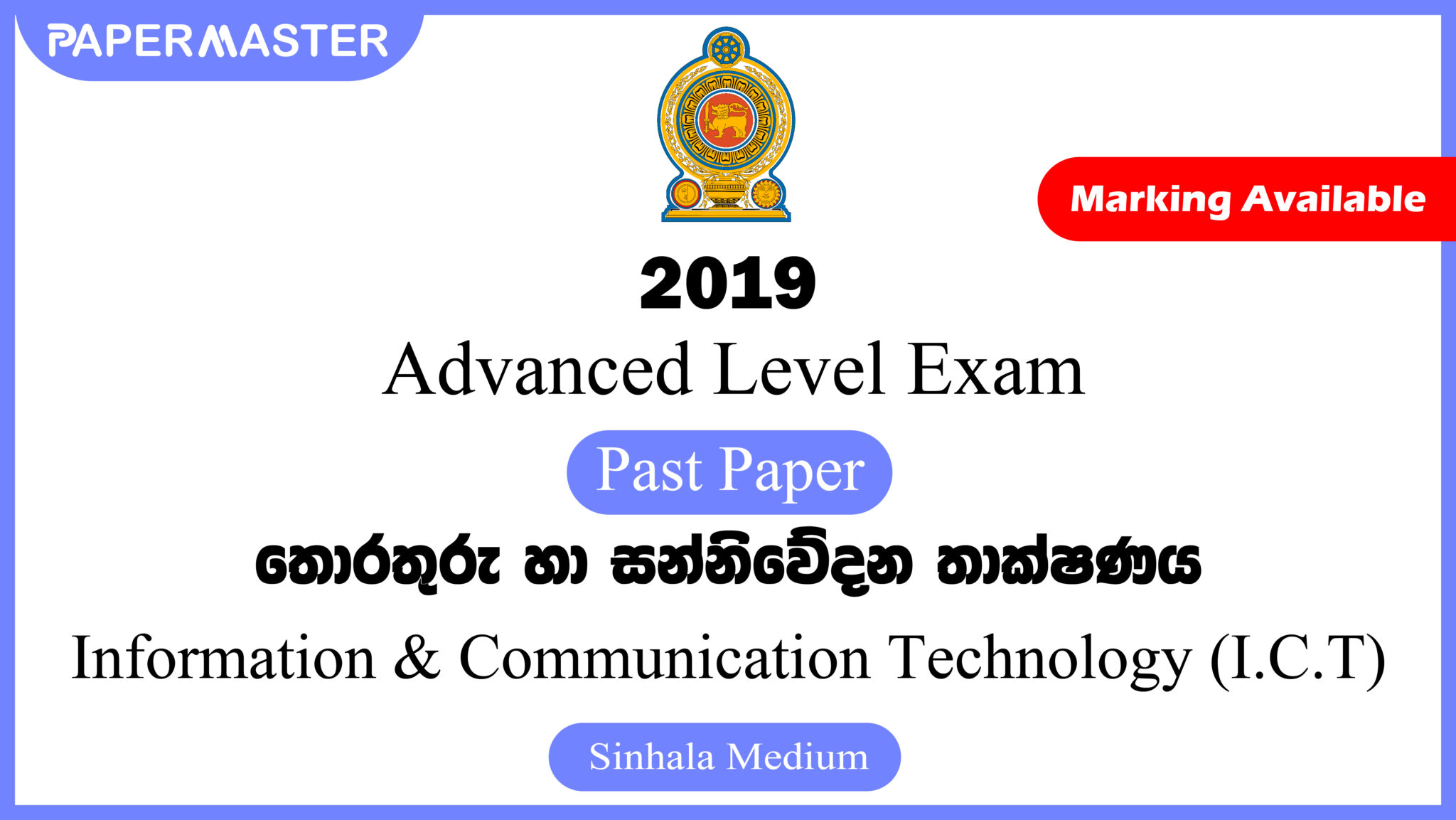 PAPERMASTER

Marking Available

2019

Advanced Level Exam

Past Paper

තොරතුරු හා සන්නිවේදන තාක්ෂණය

Information & Communication Technology (I.C.T)

Sinhala Medium